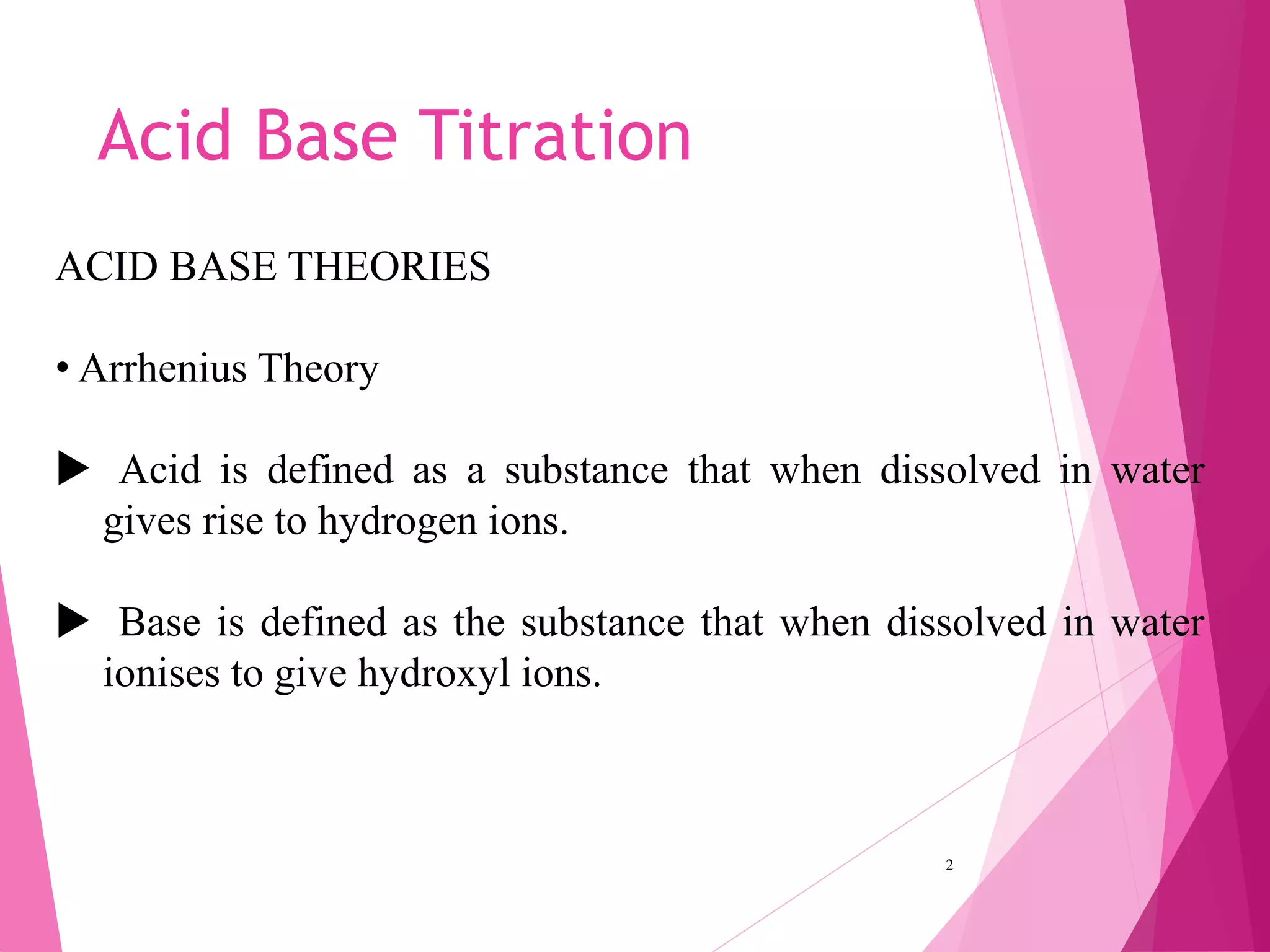 Acid Base Titration

ACID BASE THEORIES

• Arrhenius Theory

▶ Acid is defined as a substance that when dissolved in water gives rise to hydrogen ions.

▶ Base is defined as the substance that when dissolved in water ionises to give hydroxyl ions.

2